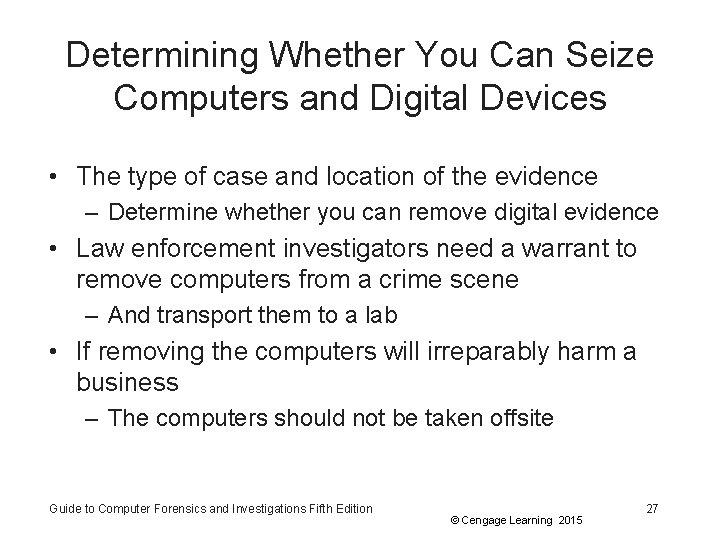 Determining Whether You Can Seize Computers and Digital Devices

• The type of case and location of the evidence
– Determine whether you can remove digital evidence
• Law enforcement investigators need a warrant to remove computers from a crime scene
– And transport them to a lab
• If removing the computers will irreparably harm a business
– The computers should not be taken offsite

Guide to Computer Forensics and Investigations Fifth Edition

© Cengage Learning 2015

27